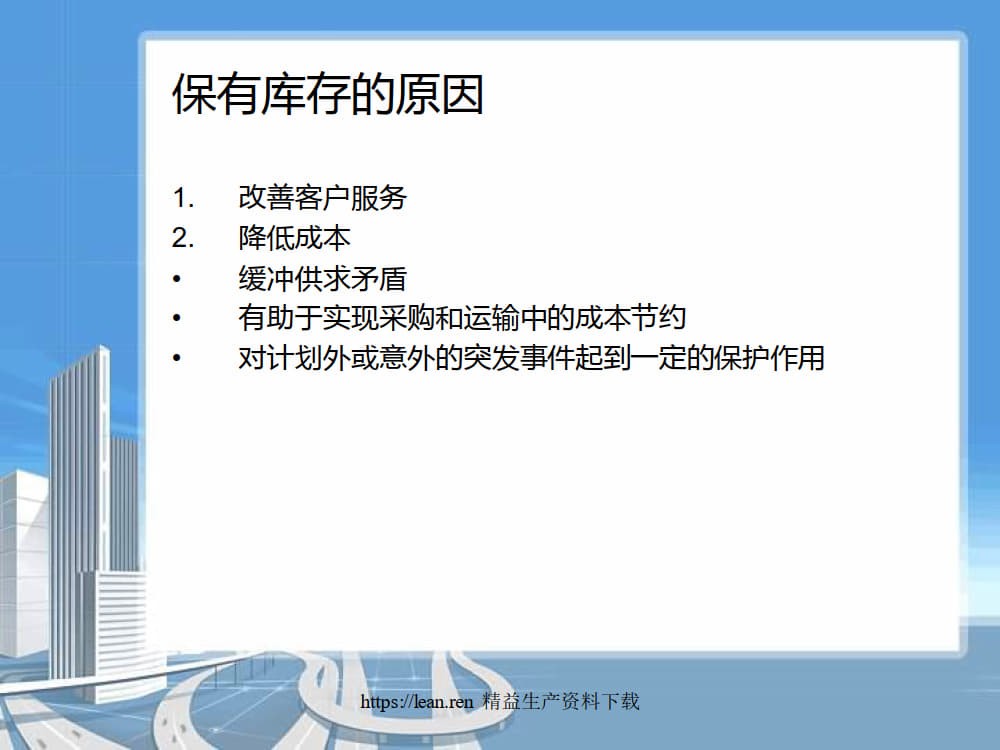 保有库存的原因

1. 改善客户服务
2. 降低成本
• 缓冲供求矛盾
• 有助于实现采购和运输中的成本节约
• 对计划外或意外的突发事件起到一定的保护作用

https://lean.ren 精益生产资料下载